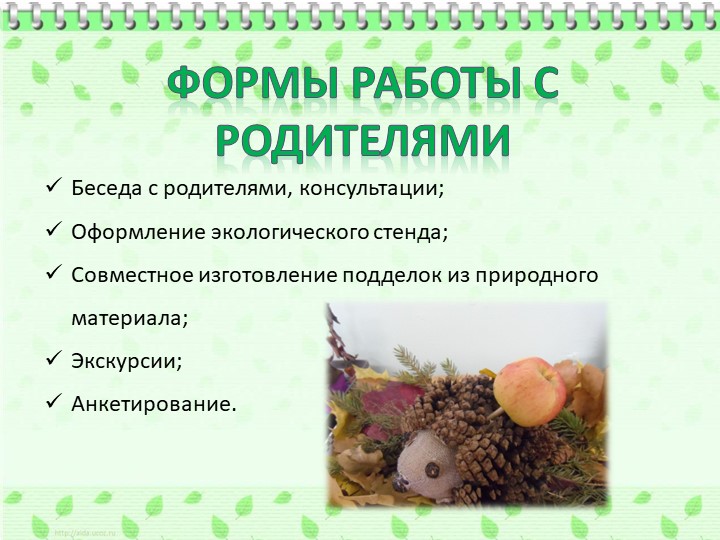 ФОРМЫ РАБОТЫ С РОДИТЕЛЯМИ

✓ Беседа с родителями, консультации;

✓ Оформление экологического стенда;

✓ Совместное изготовление подделок из природного материала;

✓ Экскурсии;

✓ Анкетирование.

http://aida.ucoz.ru